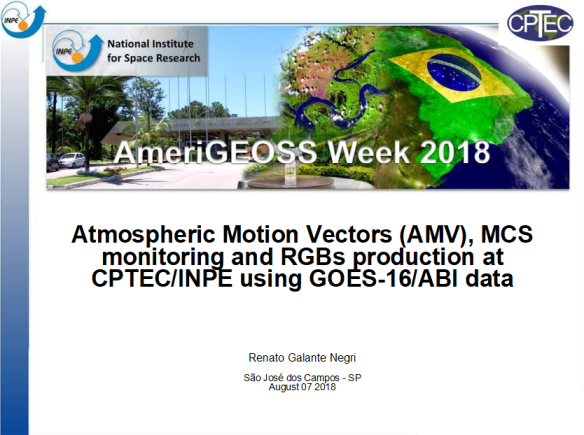 INPE

CPTEC

INPE National Institute for Space Research

AmeriGEOSS Week 2018

Atmospheric Motion Vectors (AMV), MCS monitoring and RGBs production at CPTEC/INPE using GOES-16/ABI data

Renato Galante Negri

São José dos Campos - SP
August 07 2018